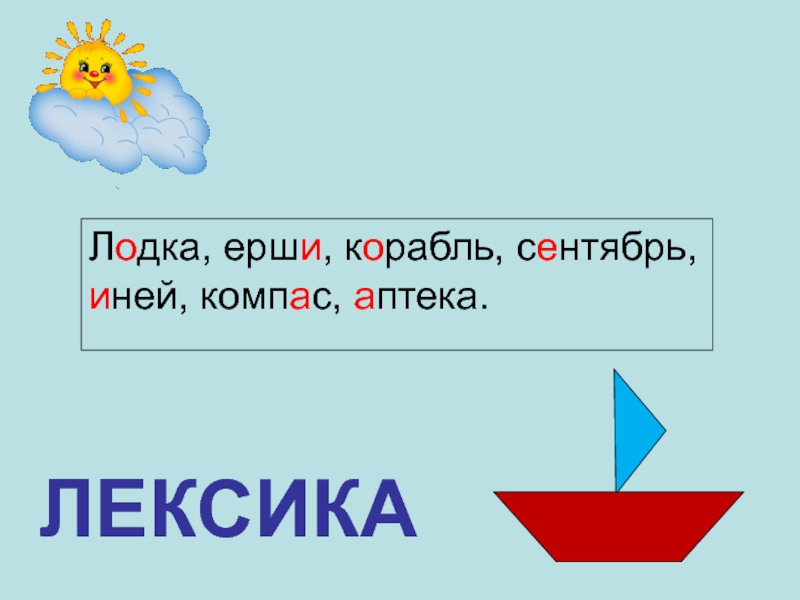 Лодка, ерши, корабль, сентябрь, иней, компас, аптека.

ЛЕКСИКА